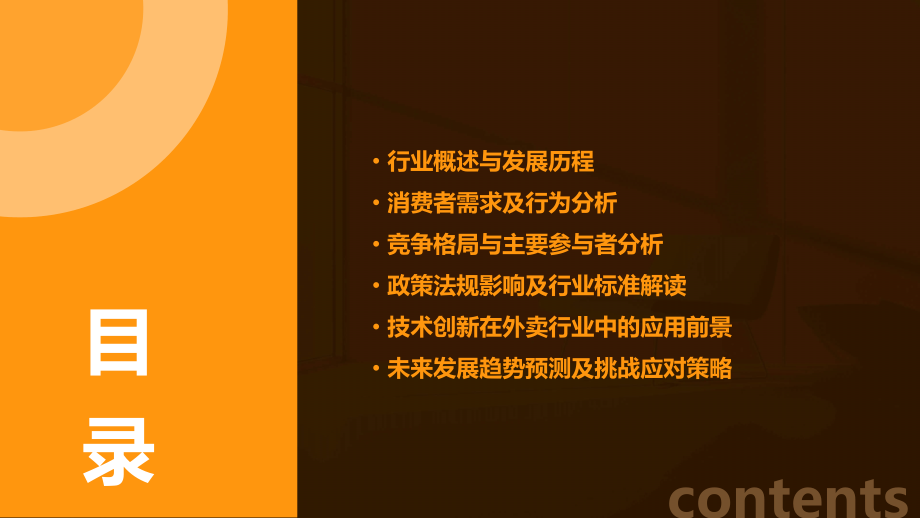 目录

• 行业概述与发展历程
• 消费者需求及行为分析
• 竞争格局与主要参与者分析
• 政策法规影响及行业标准解读
• 技术创新在外卖行业中的应用前景
• 未来发展趋势预测及挑战应对策略

contents